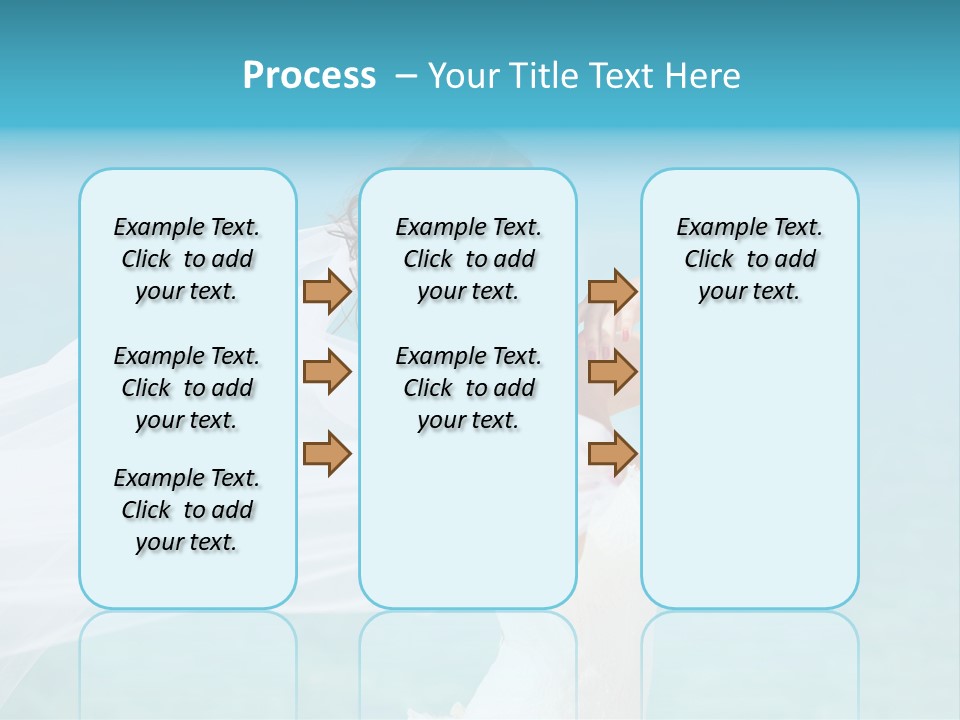 Process – Your Title Text Here

Example Text. Click to add your text.

Example Text. Click to add your text.

Example Text. Click to add your text.

Example Text. Click to add your text.

Example Text. Click to add your text.

Example Text. Click to add your text.